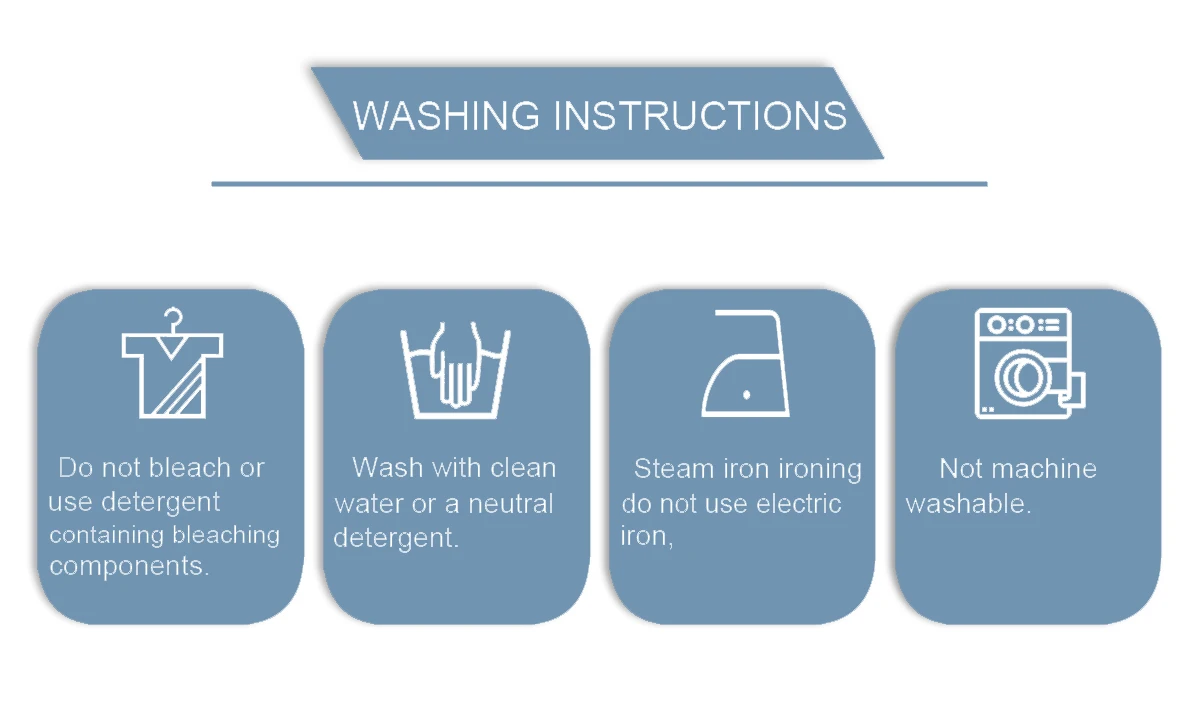 WASHING INSTRUCTIONS

Do not bleach or use detergent containing bleaching components.

Wash with clean water or a neutral detergent.

Steam iron ironing do not use electric iron,

Not machine washable.